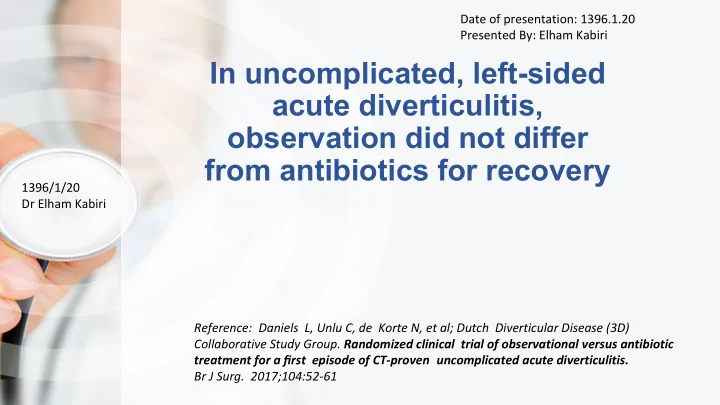 Date of presentation: 1396.1.20
Presented By: Elham Kabiri

In uncomplicated, left-sided acute diverticulitis, observation did not differ from antibiotics for recovery

1396/1/20
Dr Elham Kabiri

Reference: Daniels L, Unlu C, de Korte N, et al; Dutch Diverticular Disease (3D) Collaborative Study Group. Randomized clinical trial of observational versus antibiotic treatment for a first episode of CT-proven uncomplicated acute diverticulitis. Br J Surg. 2017;104:52-61